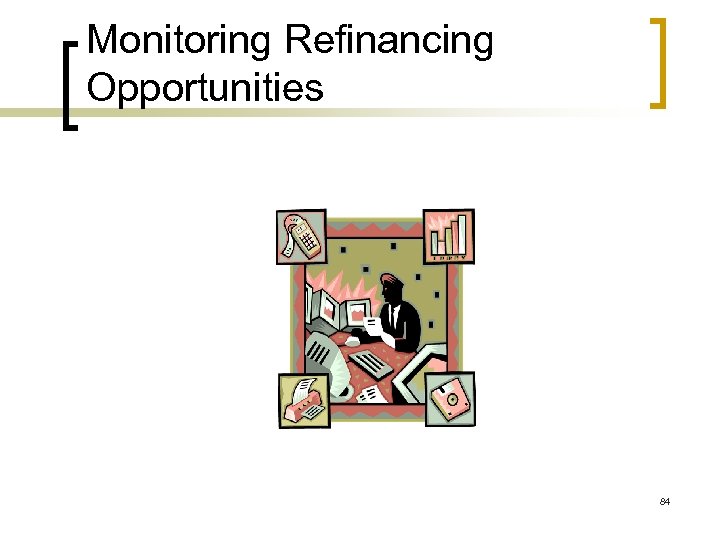 Monitoring Refinancing Opportunities

84